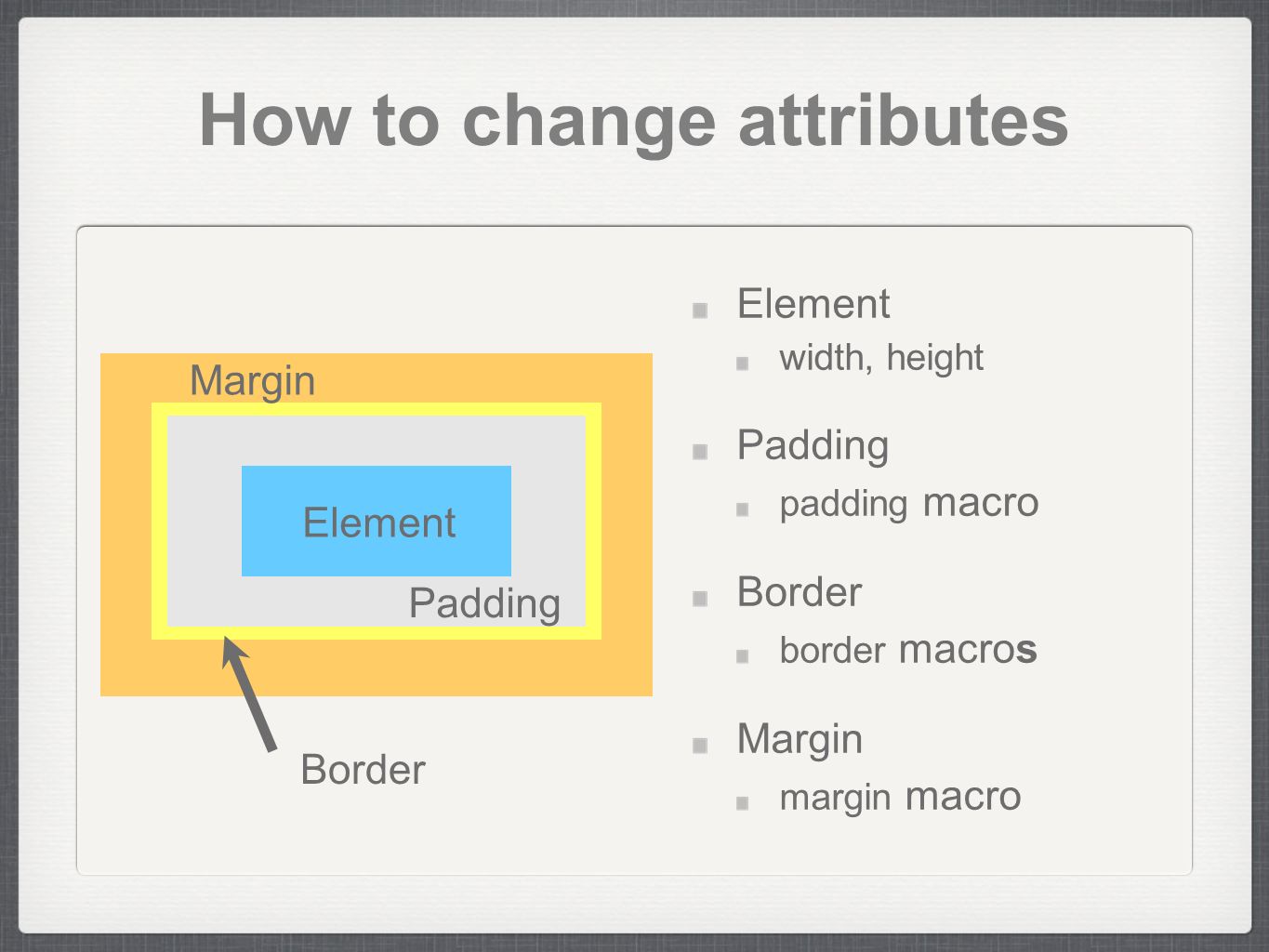 How to change attributes

Margin

Element

Padding

Border

Element

width, height

Padding

padding macro

Border

border macros

Margin

margin macro